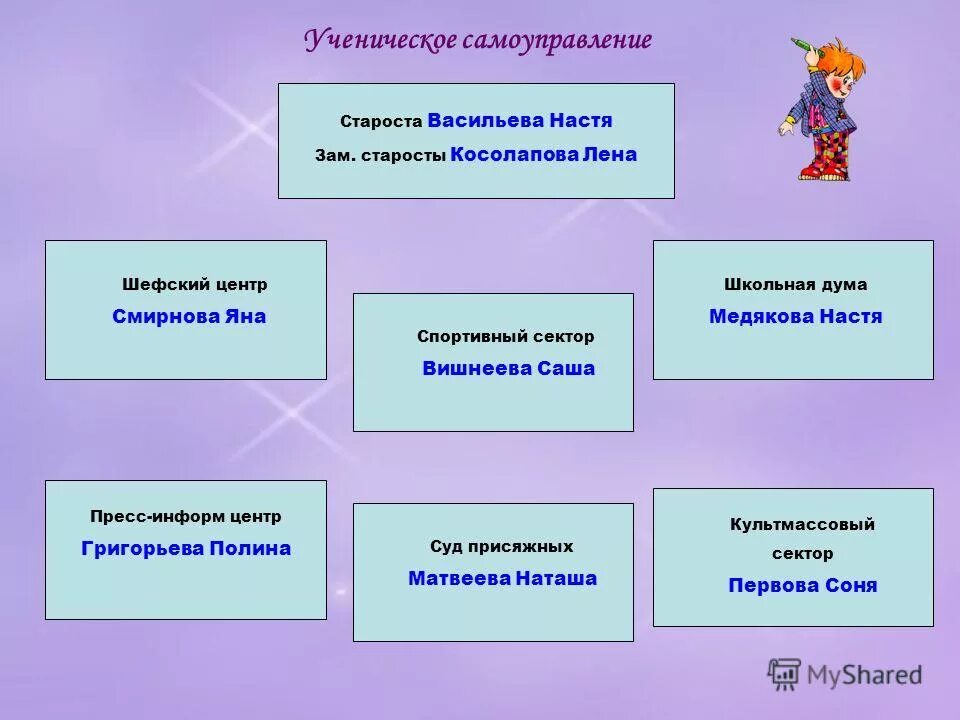 Ученическое самоуправление

Староста Васильева Настя
Зам. старосты Косолапова Лена

Шефский центр
Смирнова Яна

Спортивный сектор
Вишнеева Саша

Школьная дума
Медякова Настя

Пресс-информ центр
Григорьева Полина

Суд присяжных
Матвеева Наташа

Культмассовый сектор
Первова Соня

MyShared